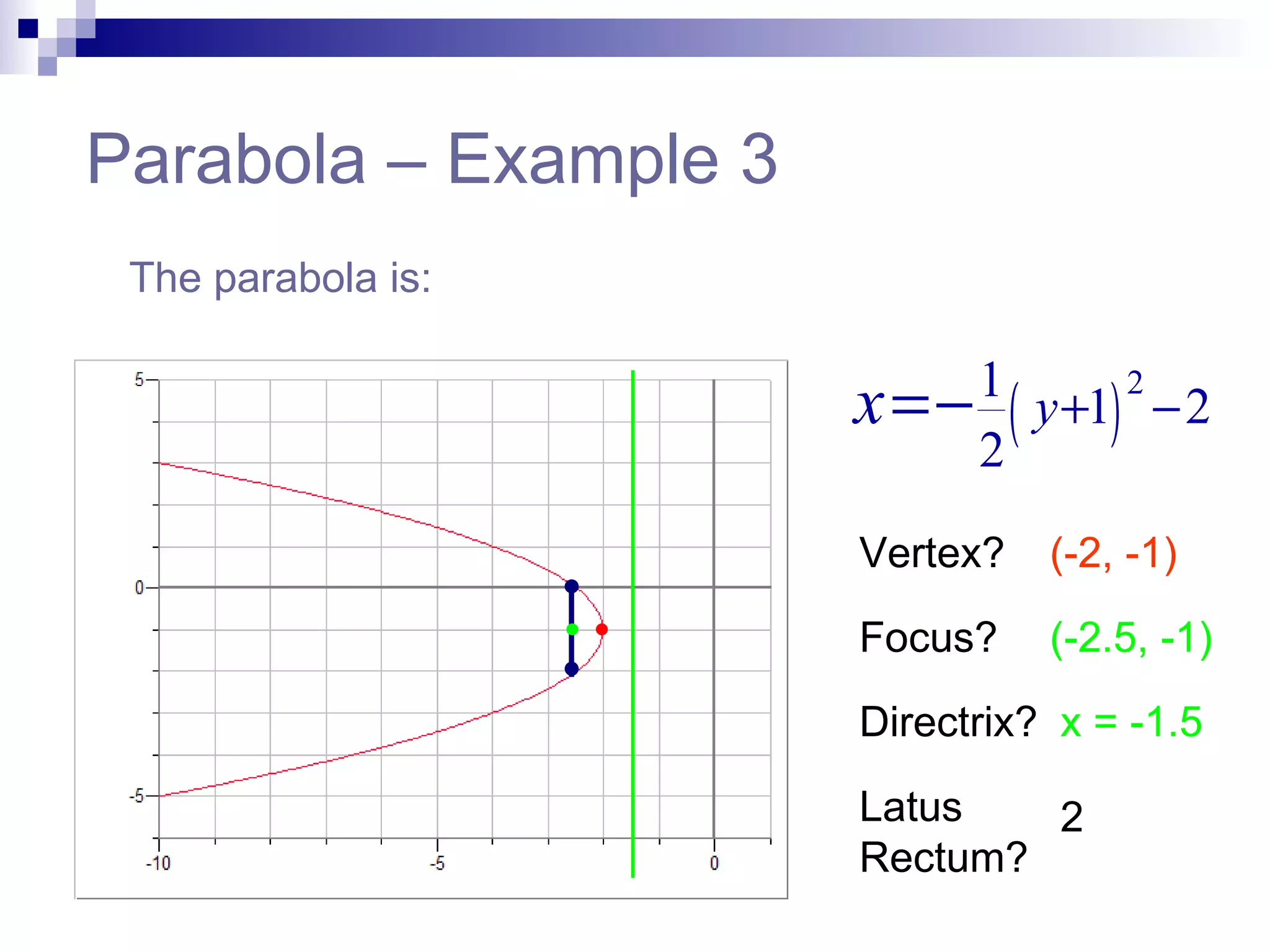 Parabola – Example 3

The parabola is:

5
0
-5
-10
-5
0

$x=-\frac{1}{2}(y+1)^2-2$

Vertex? (-2, -1)

Focus? (-2.5, -1)

Directrix? x = -1.5

Latus Rectum? 2